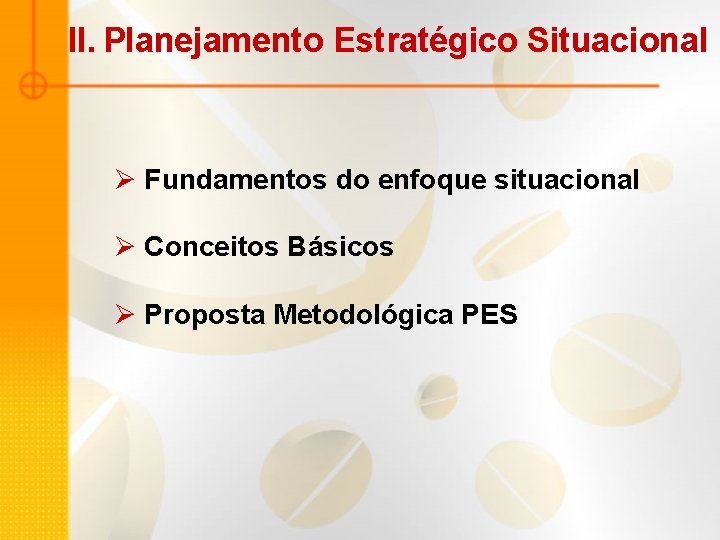 II. Planejamento Estratégico Situacional

➢ Fundamentos do enfoque situacional

➢ Conceitos Básicos

➢ Proposta Metodológica PES